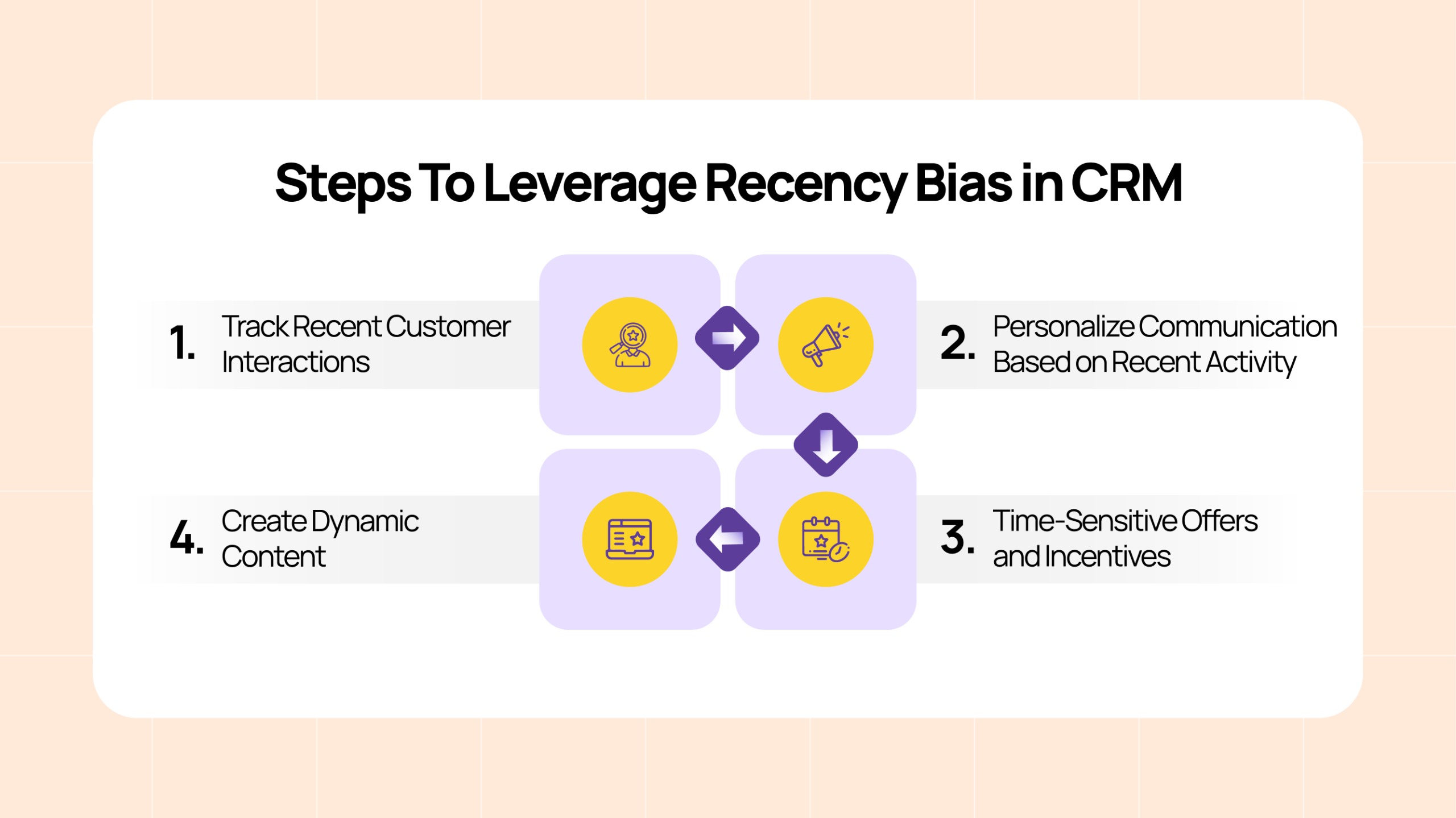 Steps To Leverage Recency Bias in CRM

1. Track Recent Customer Interactions

2. Personalize Communication Based on Recent Activity

3. Time-Sensitive Offers and Incentives

4. Create Dynamic Content